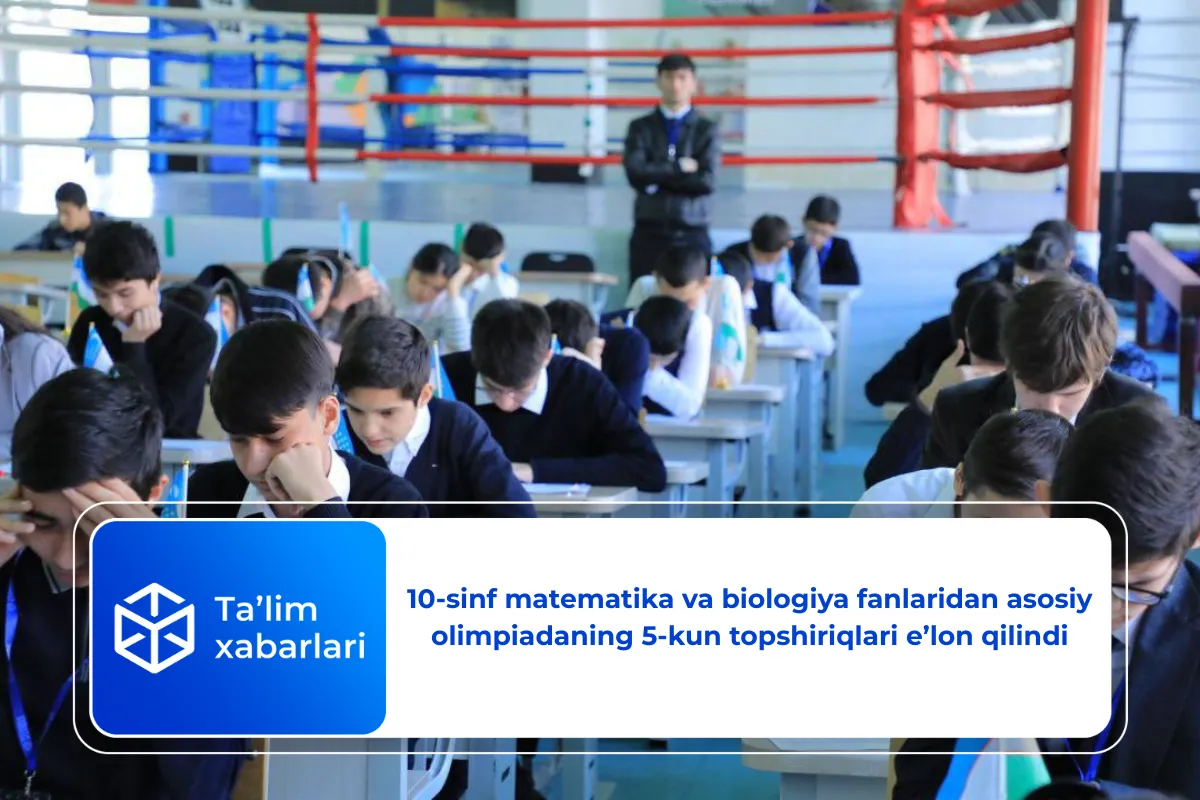 Ta’lim xabarlari

10-sinf matematika va biologiya fanlaridan asosiy olimpiadaning 5-kun topshiriqlari e’lon qilindi